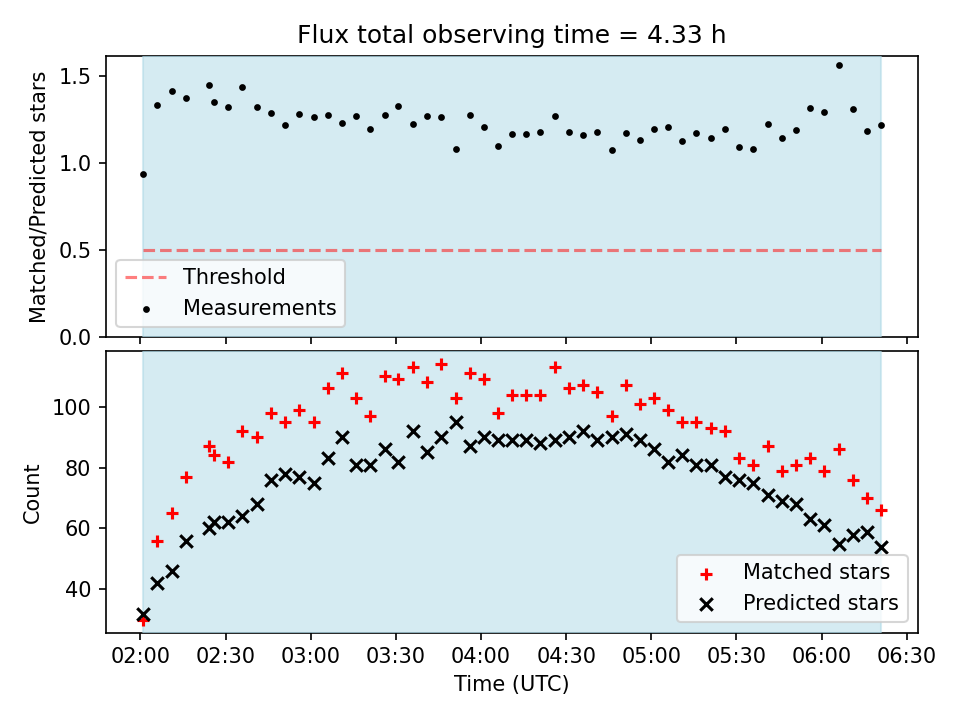 Flux total observing time = 4.33 h

Matched/Predicted stars

1.5
1.0
0.5
0.0

Threshold
Measurements

Count

100
80
60
40

Matched stars
Predicted stars

02:00 02:30 03:00 03:30 04:00 04:30 05:00 05:30 06:00 06:30
Time (UTC)